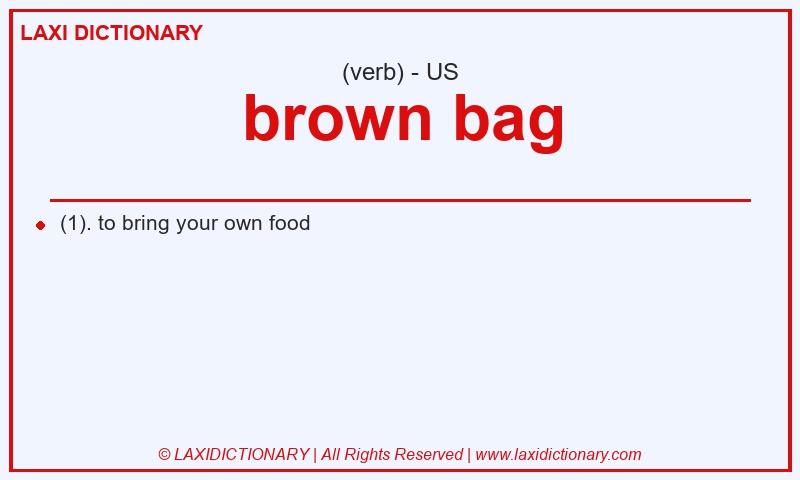 LAXI DICTIONARY

(verb) - US

brown bag

(1). to bring your own food

© LAXIDICTIONARY | All Rights Reserved | www.laxidictionary.com